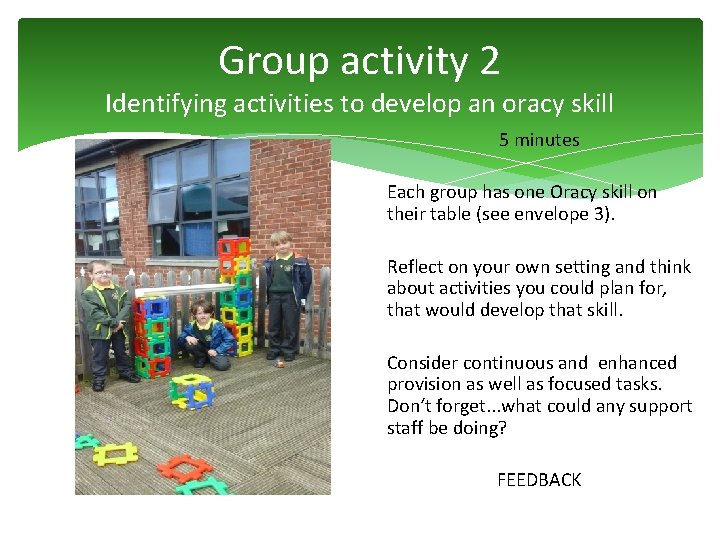 Group activity 2
Identifying activities to develop an oracy skill

5 minutes

Each group has one Oracy skill on their table (see envelope 3).

Reflect on your own setting and think about activities you could plan for, that would develop that skill.

Consider continuous and  enhanced provision as well as focused tasks. Don't forget...what could any support staff be doing?

FEEDBACK